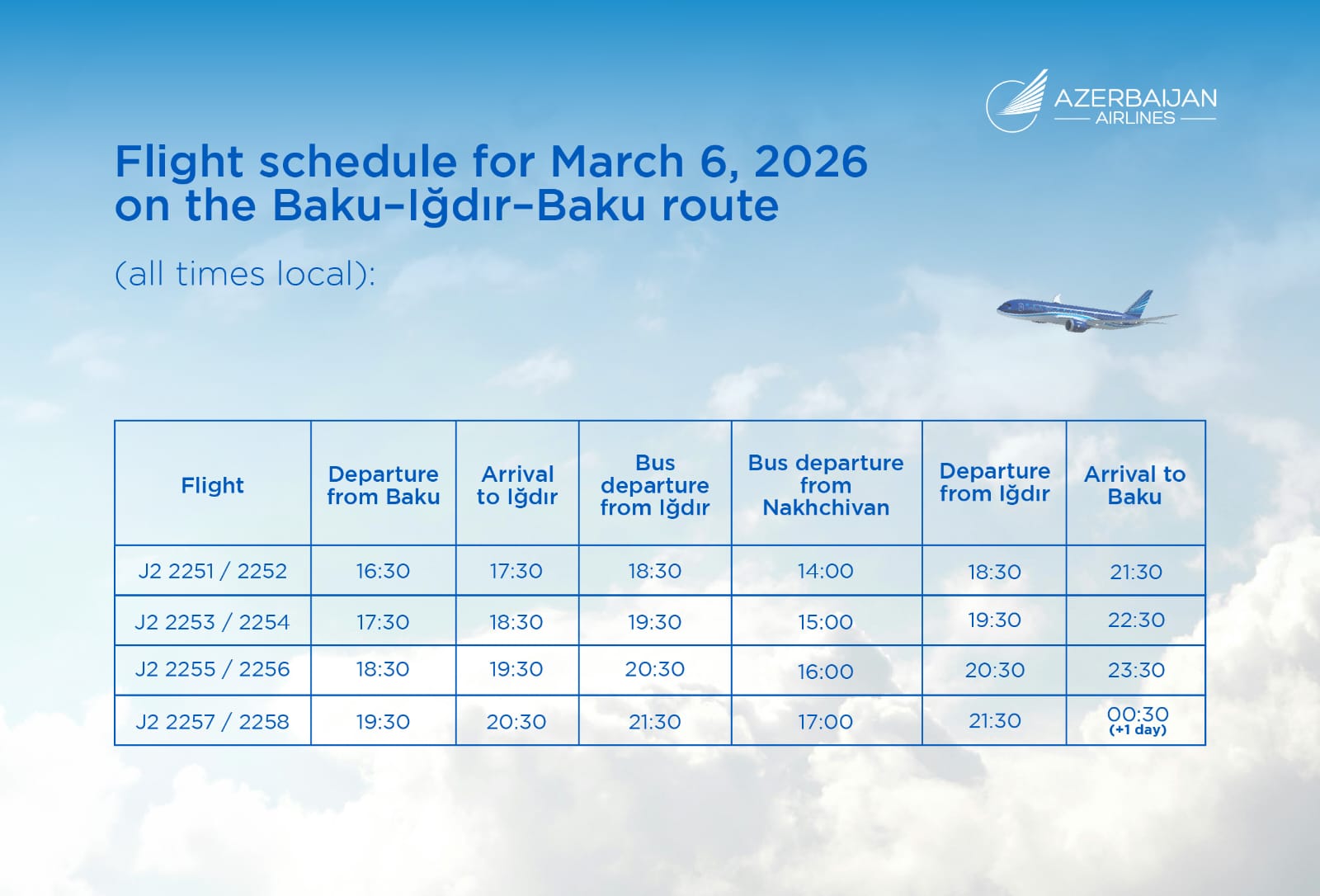 AZERBAIJAN
AIRLINES

Flight schedule for March 6, 2026 on the Baku–Iğdır–Baku route

(all times local):

| Flight | Departure from Baku | Arrival to Iğdır | Bus departure from Iğdır | Bus departure from Nakhchivan | Departure from Iğdır | Arrival to Baku |
|---|---|---|---|---|---|---|
| J2 2251 / 2252 | 16:30 | 17:30 | 18:30 | 14:00 | 18:30 | 21:30 |
| J2 2253 / 2254 | 17:30 | 18:30 | 19:30 | 15:00 | 19:30 | 22:30 |
| J2 2255 / 2256 | 18:30 | 19:30 | 20:30 | 16:00 | 20:30 | 23:30 |
| J2 2257 / 2258 | 19:30 | 20:30 | 21:30 | 17:00 | 21:30 | 00:30 (+1 day) |